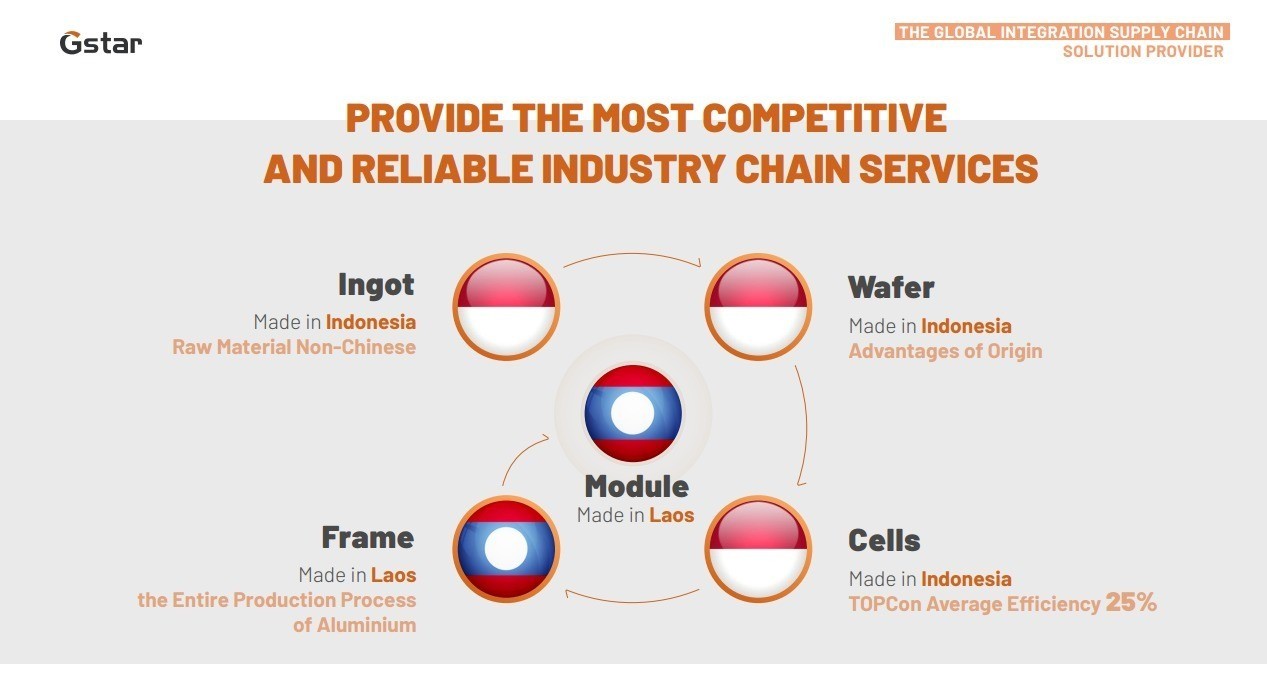 Gstar

THE GLOBAL INTEGRATION SUPPLY CHAIN
SOLUTION PROVIDER

PROVIDE THE MOST COMPETITIVE
AND RELIABLE INDUSTRY CHAIN SERVICES

Ingot
Made in Indonesia
Raw Material Non-Chinese

Wafer
Made in Indonesia
Advantages of Origin

Module
Made in Laos

Frame
Made in Laos
the Entire Production Process of Aluminium

Cells
Made in Indonesia
TOPCon Average Efficiency 25%